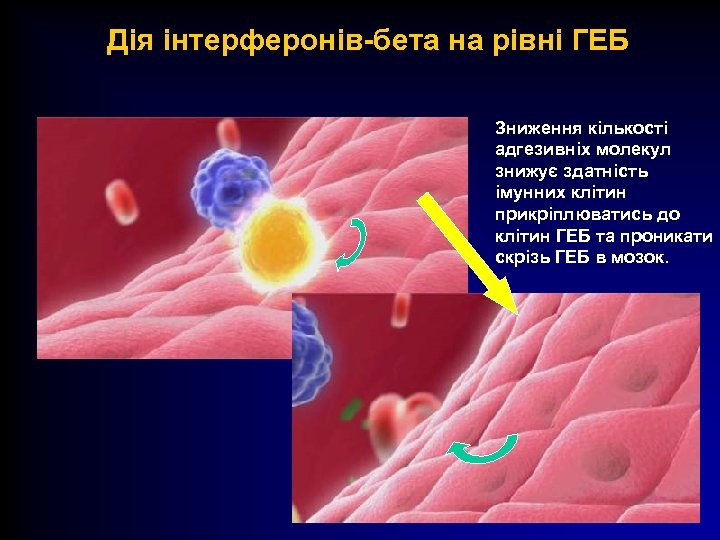 Дія інтерферонів-бета на рівні ГЕБ

Зниження кількості адгезивніх молекул знижує здатність імунних клітин прикріплюватись до клітин ГЕБ та проникати скрізь ГЕБ в мозок.